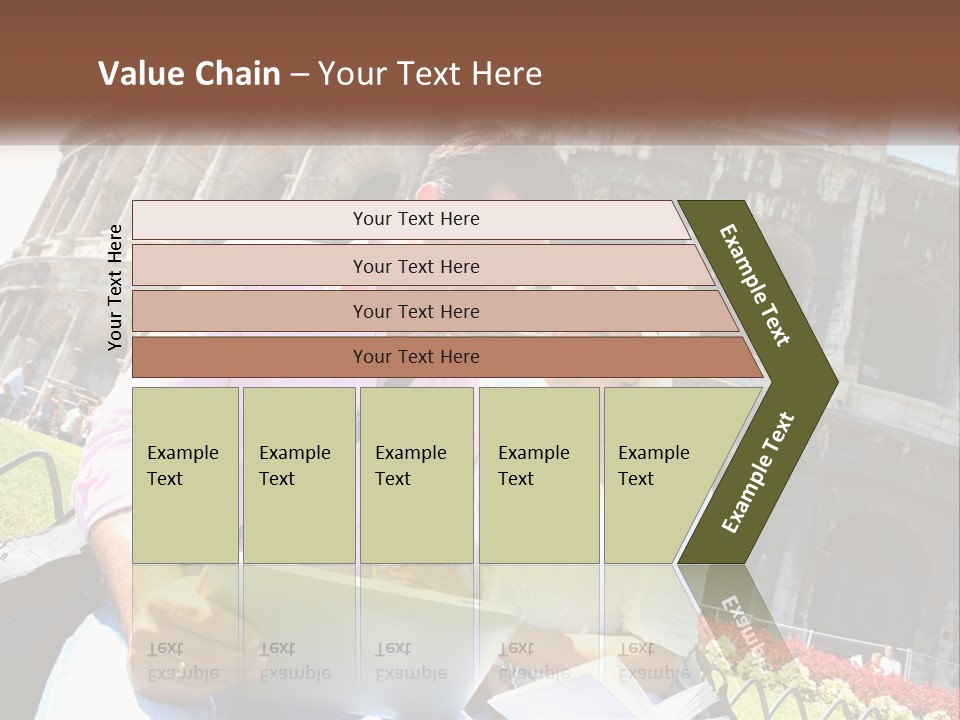 Value Chain – Your Text Here

Your Text Here

Your Text Here

Your Text Here

Your Text Here

Your Text Here

Example Text

Example Text

Example Text

Example Text

Example Text

Example Text

Example Text